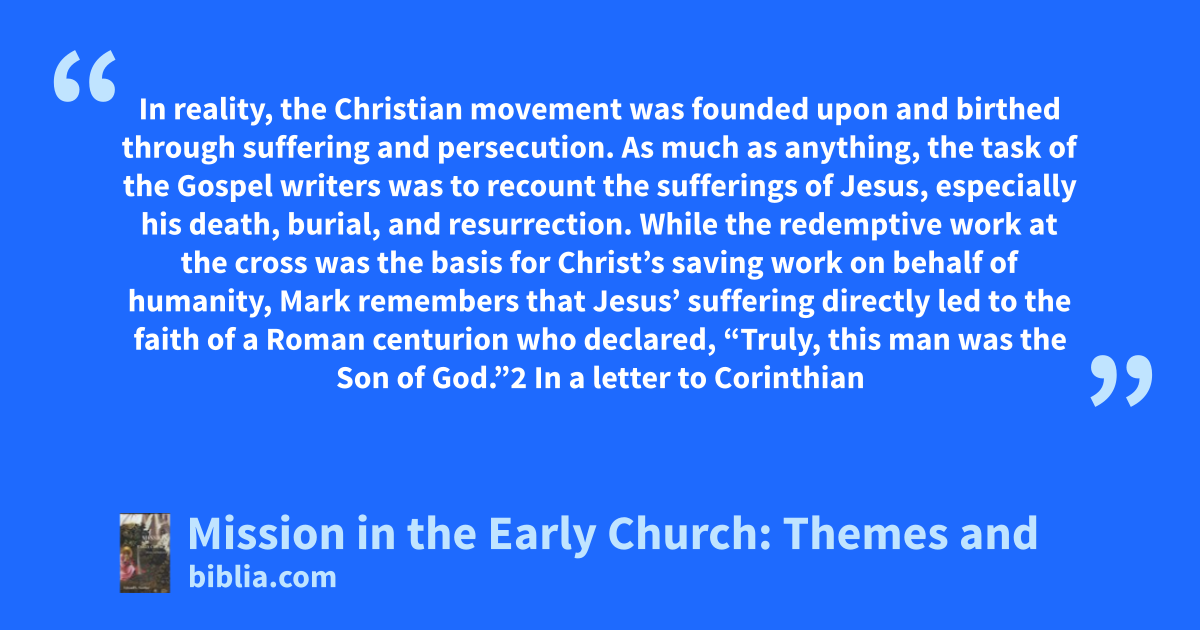 “

In reality, the Christian movement was founded upon and birthed through suffering and persecution. As much as anything, the task of the Gospel writers was to recount the sufferings of Jesus, especially his death, burial, and resurrection. While the redemptive work at the cross was the basis for Christ’s saving work on behalf of humanity, Mark remembers that Jesus’ suffering directly led to the faith of a Roman centurion who declared, “Truly, this man was the Son of God.”2 In a letter to Corinthian

”

Mission in the Early Church: Themes and
biblia.com